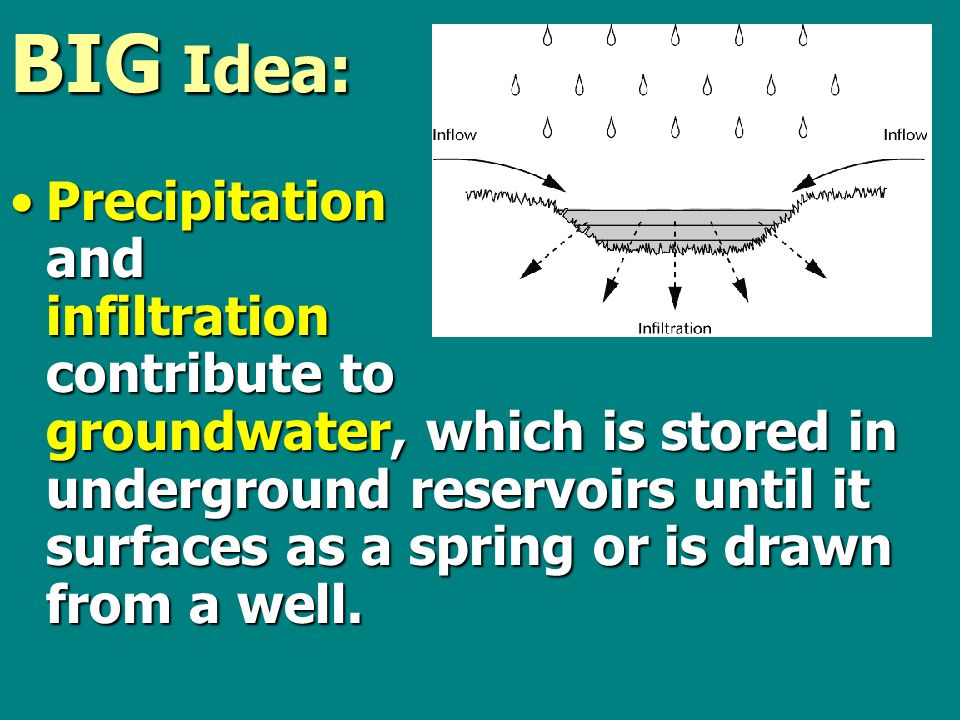 BIG Idea:

Inflow

Inflow

Infiltration

• Precipitation and infiltration contribute to groundwater, which is stored in underground reservoirs until it surfaces as a spring or is drawn from a well.